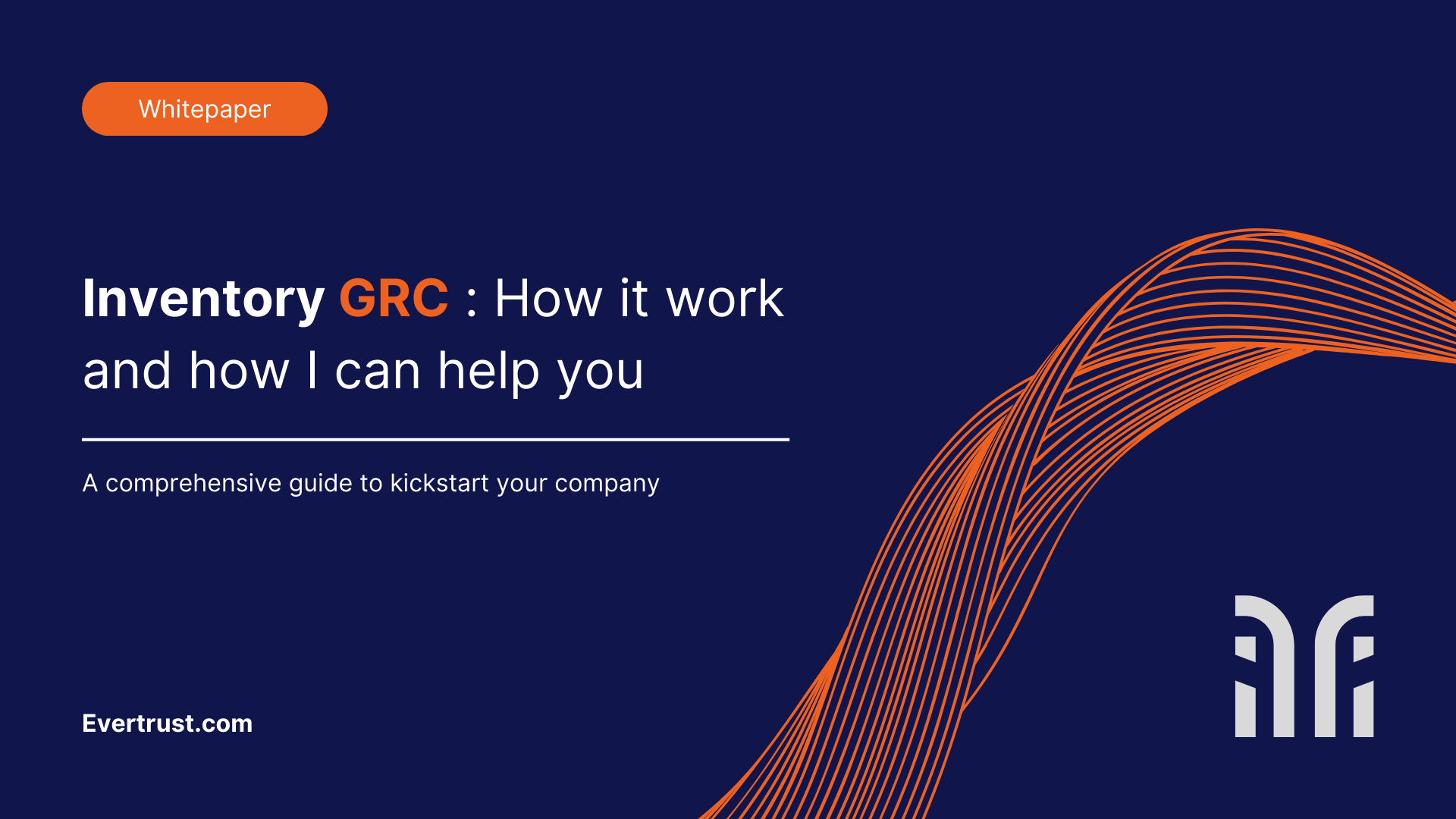 Whitepaper

Inventory GRC : How it work and how I can help you

A comprehensive guide to kickstart your company

Evertrust.com